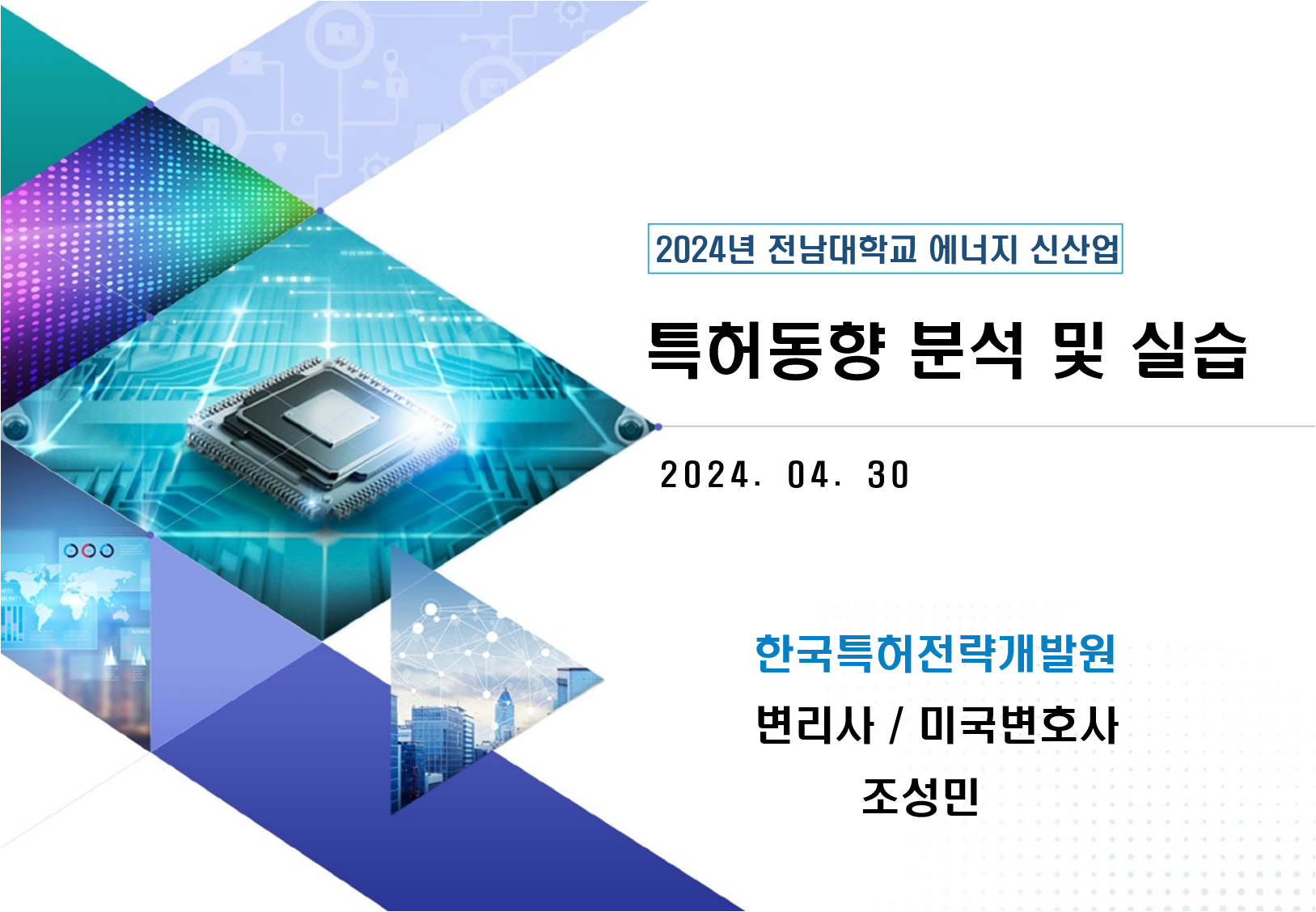 2024년 전남대학교 에너지 신산업

특허동향 분석 및 실습

2024. 04. 30

한국특허전략개발원

변리사 / 미국변호사

조성민